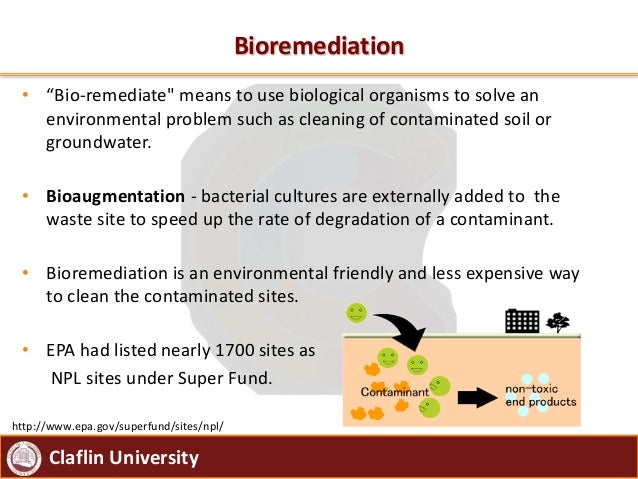 Bioremediation

• “Bio-remediate" means to use biological organisms to solve an environmental problem such as cleaning of contaminated soil or groundwater.

• **Bioaugmentation** - bacterial cultures are externally added to the waste site to speed up the rate of degradation of a contaminant.

• Bioremediation is an environmental friendly and less expensive way to clean the contaminated sites.

• EPA had listed nearly 1700 sites as NPL sites under Super Fund.

Contaminant

non-toxic end products

http://www.epa.gov/superfund/sites/npl/

Claflin University